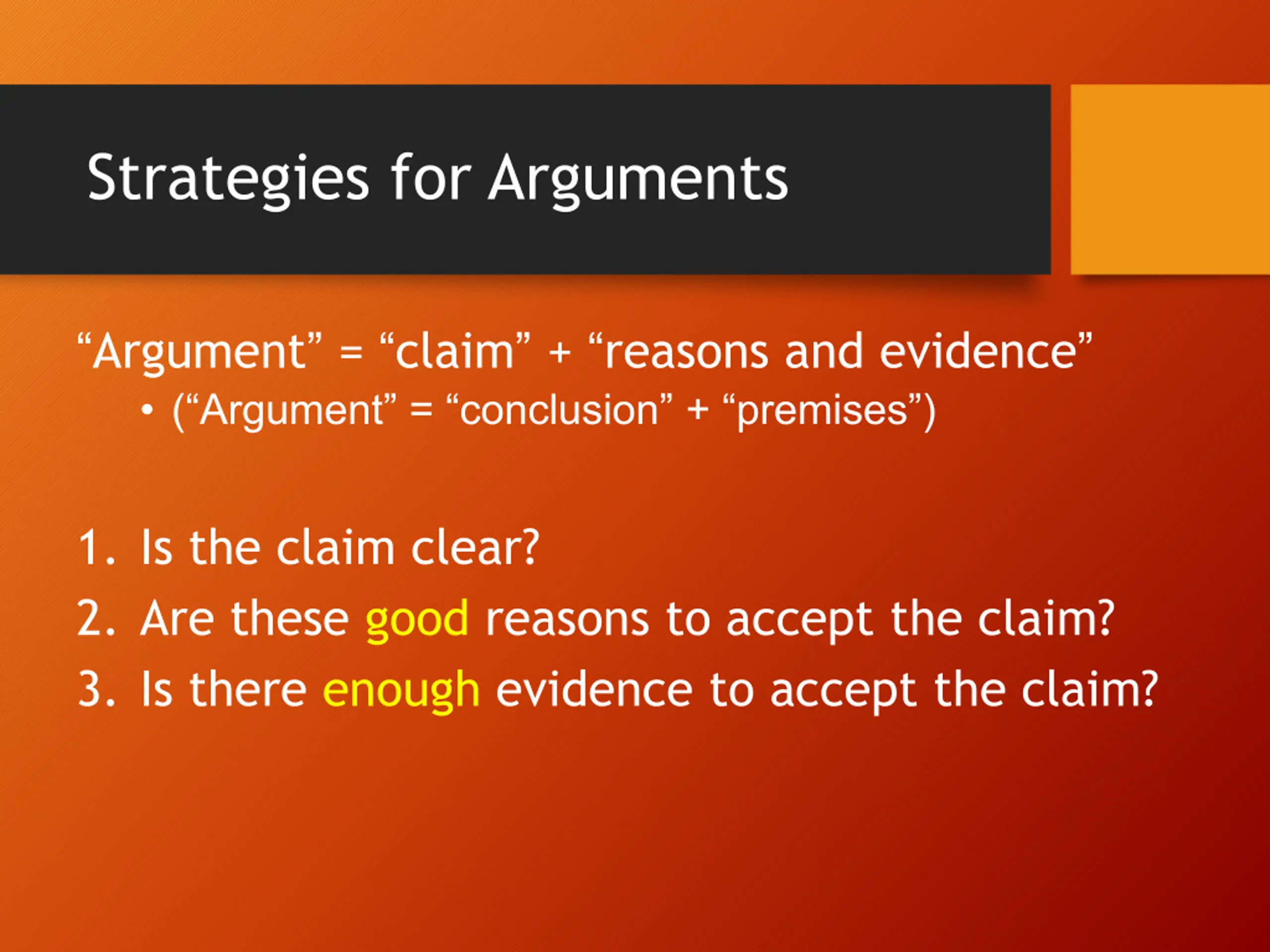 Strategies for Arguments

“Argument” = “claim” + “reasons and evidence”

• (“Argument” = “conclusion” + “premises”)

1. Is the claim clear?
2. Are these good reasons to accept the claim?
3. Is there enough evidence to accept the claim?